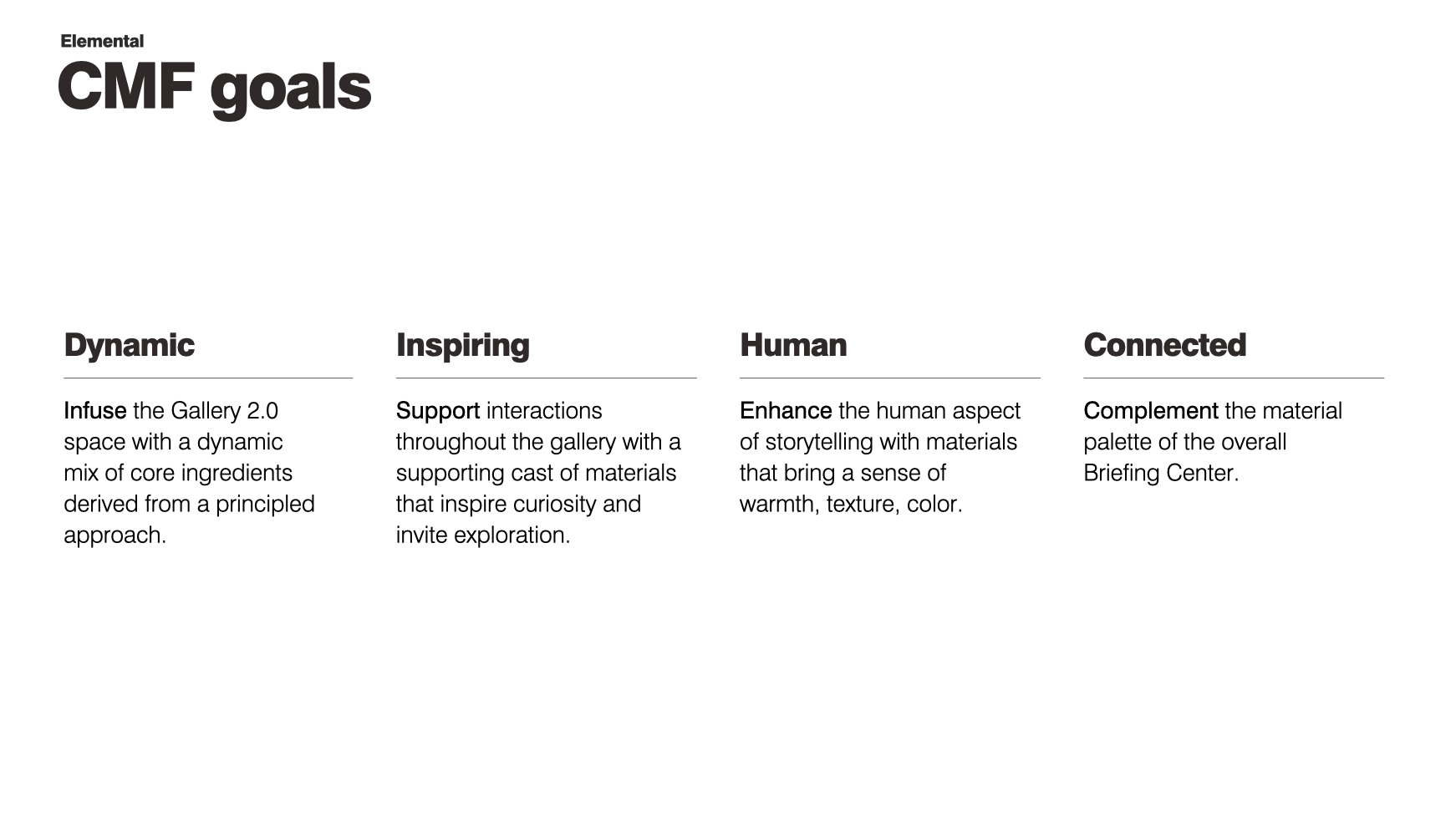 Elemental
CMF goals

Dynamic

Infuse the Gallery 2.0 space with a dynamic mix of core ingredients derived from a principled approach.

Inspiring

Support interactions throughout the gallery with a supporting cast of materials that inspire curiosity and invite exploration.

Human

Enhance the human aspect of storytelling with materials that bring a sense of warmth, texture, color.

Connected

Complement the material palette of the overall Briefing Center.